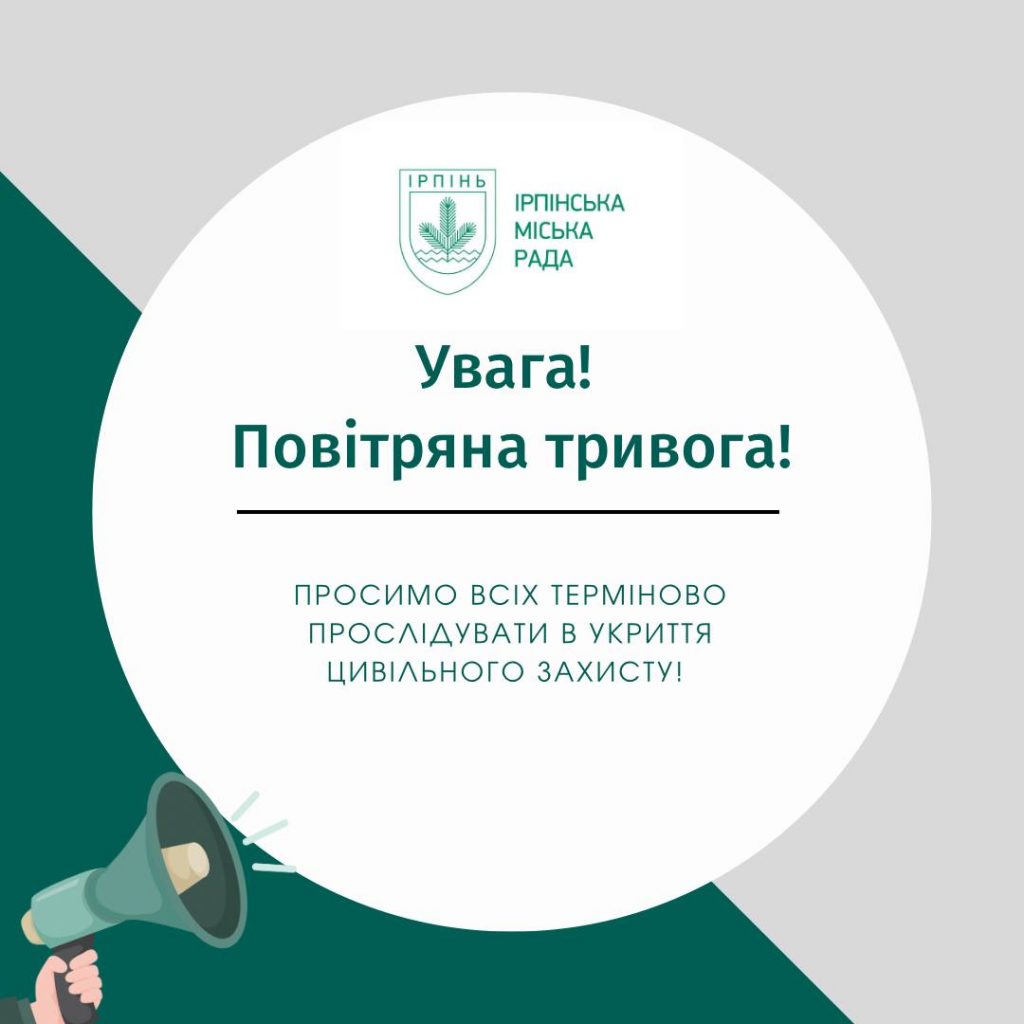 ІРПІНЬ

ІРПІНСЬКА
МІСЬКА
РАДА

Увага!
Повітряна тривога!

ПРОСИМО ВСІХ ТЕРМІНОВО ПРОСЛІДУВАТИ В УКРИТТЯ ЦИВІЛЬНОГО ЗАХИСТУ!